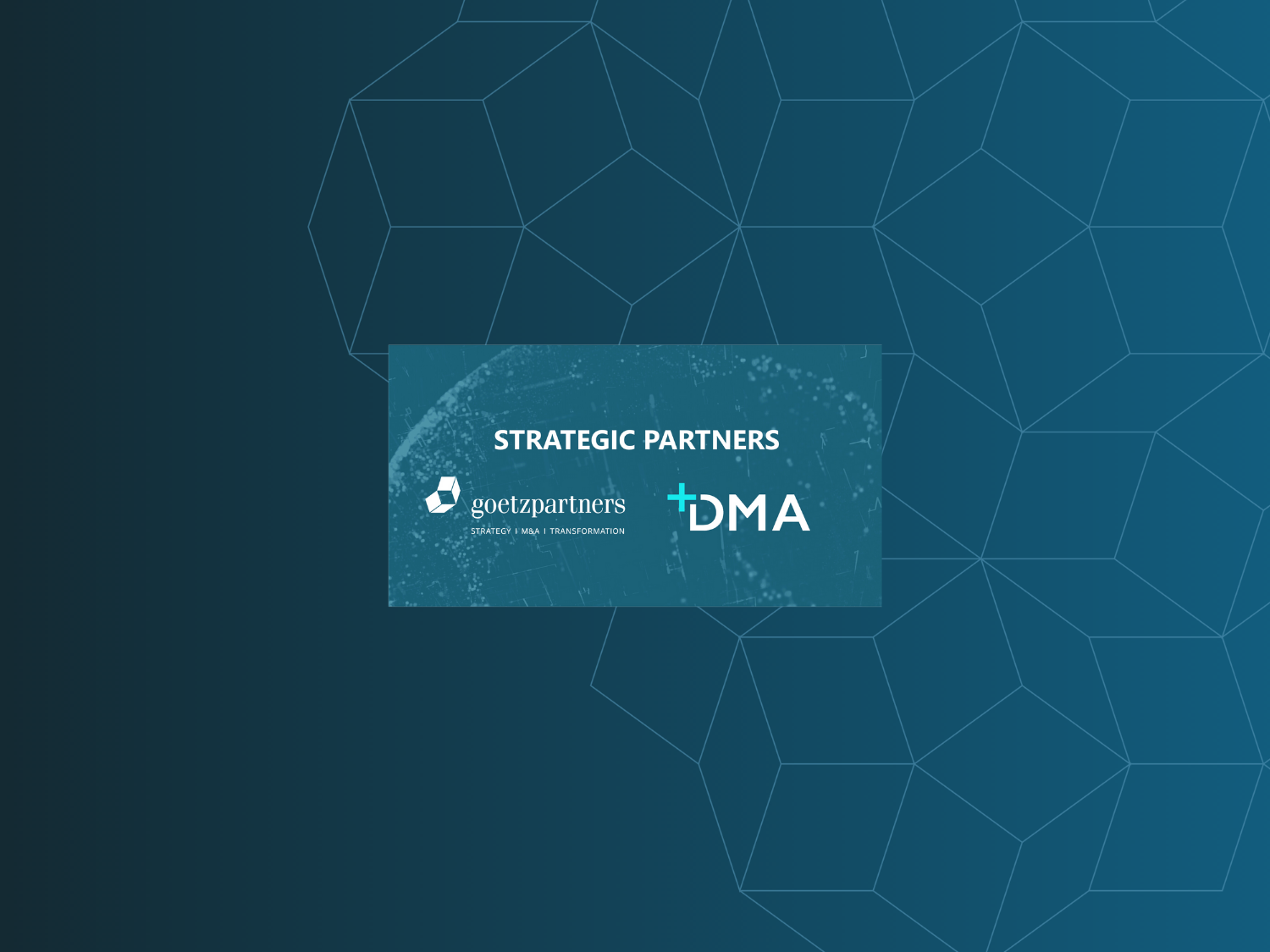 STRATEGIC PARTNERS

goetzpartners
STRATEGY I M&A I TRANSFORMATION

+DMA